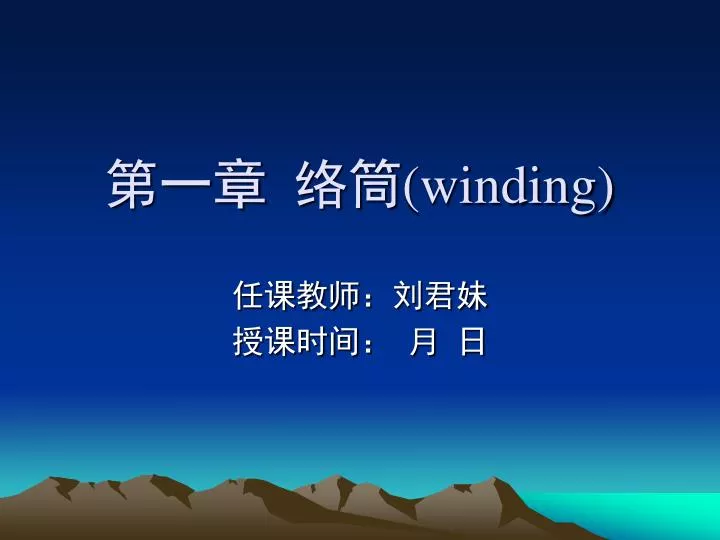 第一章 络筒(winding)

任课教师：刘君妹
授课时间： 月 日